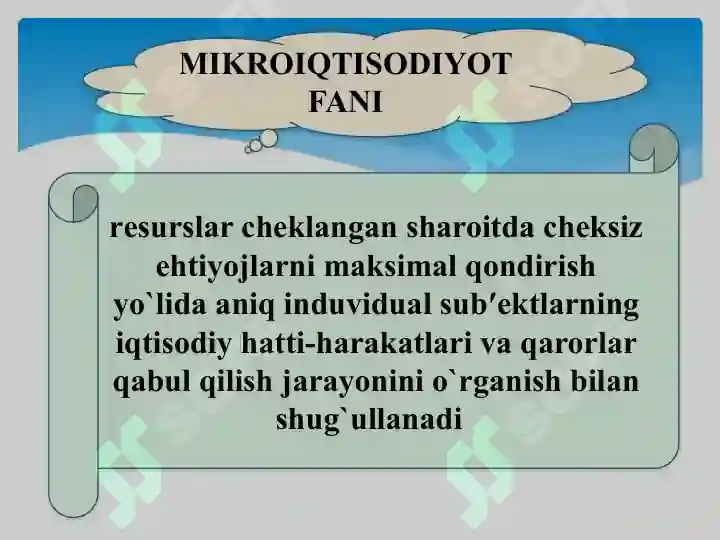 MIKROIQTISODIYOT FANI

resurslar cheklangan sharoitda cheksiz ehtiyojlarni maksimal qondirish yo`lida aniq induvidual sub′ektlarning iqtisodiy hatti-harakatlari va qarorlar qabul qilish jarayonini o`rganish bilan shug`ullanadi